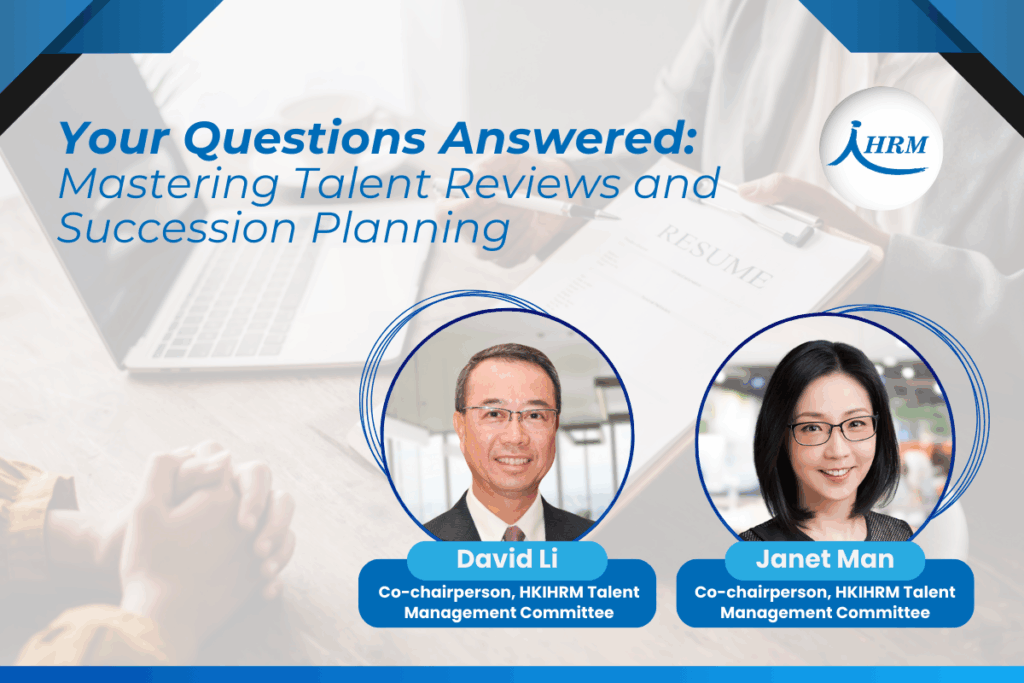 Your Questions Answered:
Mastering Talent Reviews and Succession Planning

HRM

RESUME

David Li
Co-chairperson, HKIHRM Talent Management Committee

Janet Man
Co-chairperson, HKIHRM Talent Management Committee